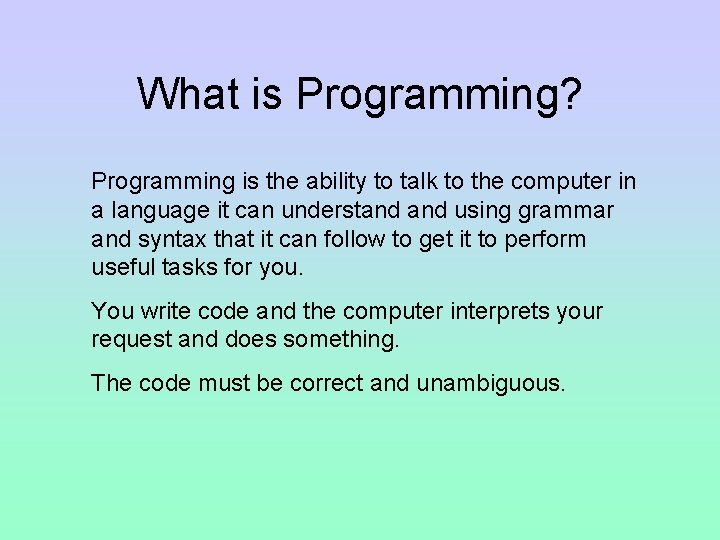 What is Programming?

Programming is the ability to talk to the computer in a language it can understand and using grammar and syntax that it can follow to get it to perform useful tasks for you.

You write code and the computer interprets your request and does something.

The code must be correct and unambiguous.